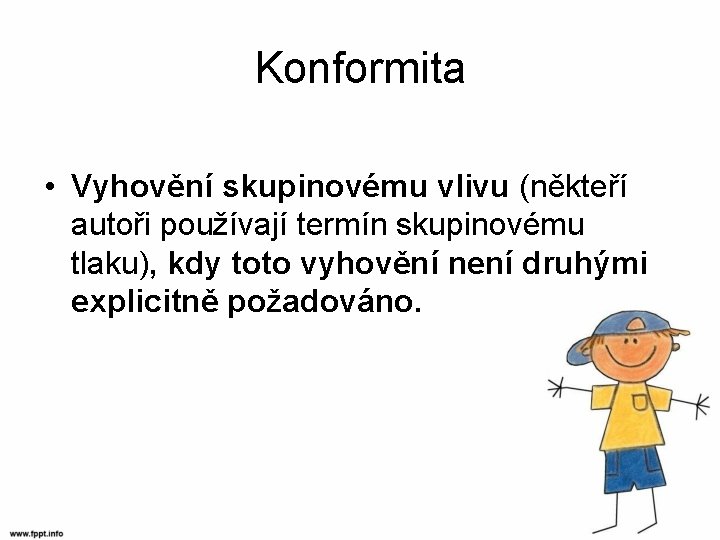 Konformita

• Vyhovění skupinovému vlivu (někteří autoři používají termín skupinovému tlaku), kdy toto vyhovění není druhými explicitně požadováno.

www.fppt.info